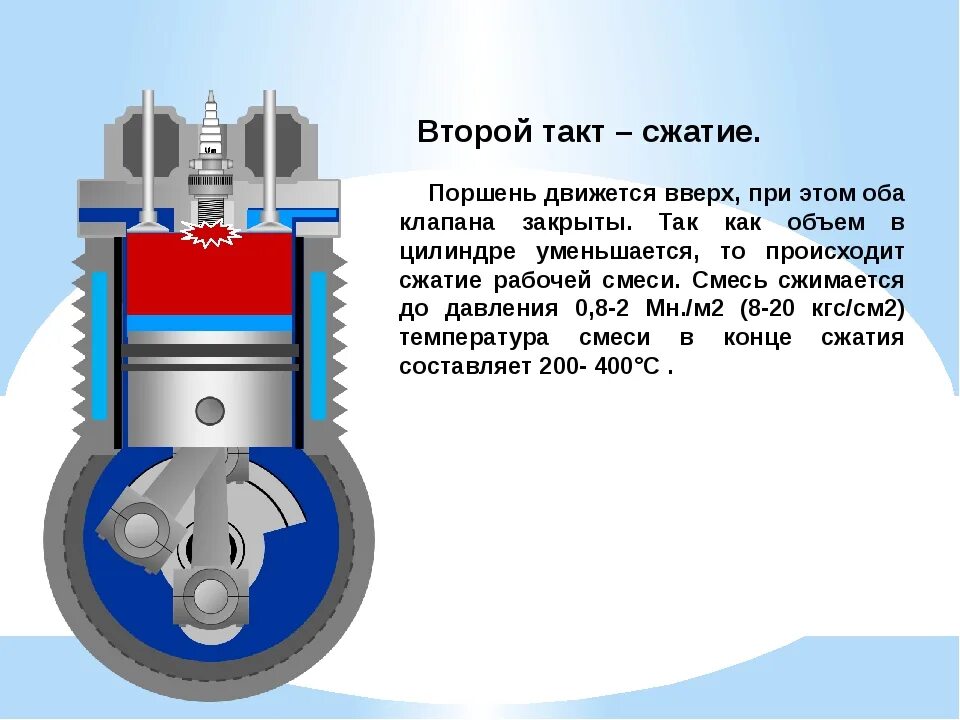 Второй такт – сжатие.

Поршень движется вверх, при этом оба клапана закрыты. Так как объем в цилиндре уменьшается, то происходит сжатие рабочей смеси. Смесь сжимается до давления 0,8-2 Мн./м2 (8-20 кгс/см2) температура смеси в конце сжатия составляет 200- 400°С .